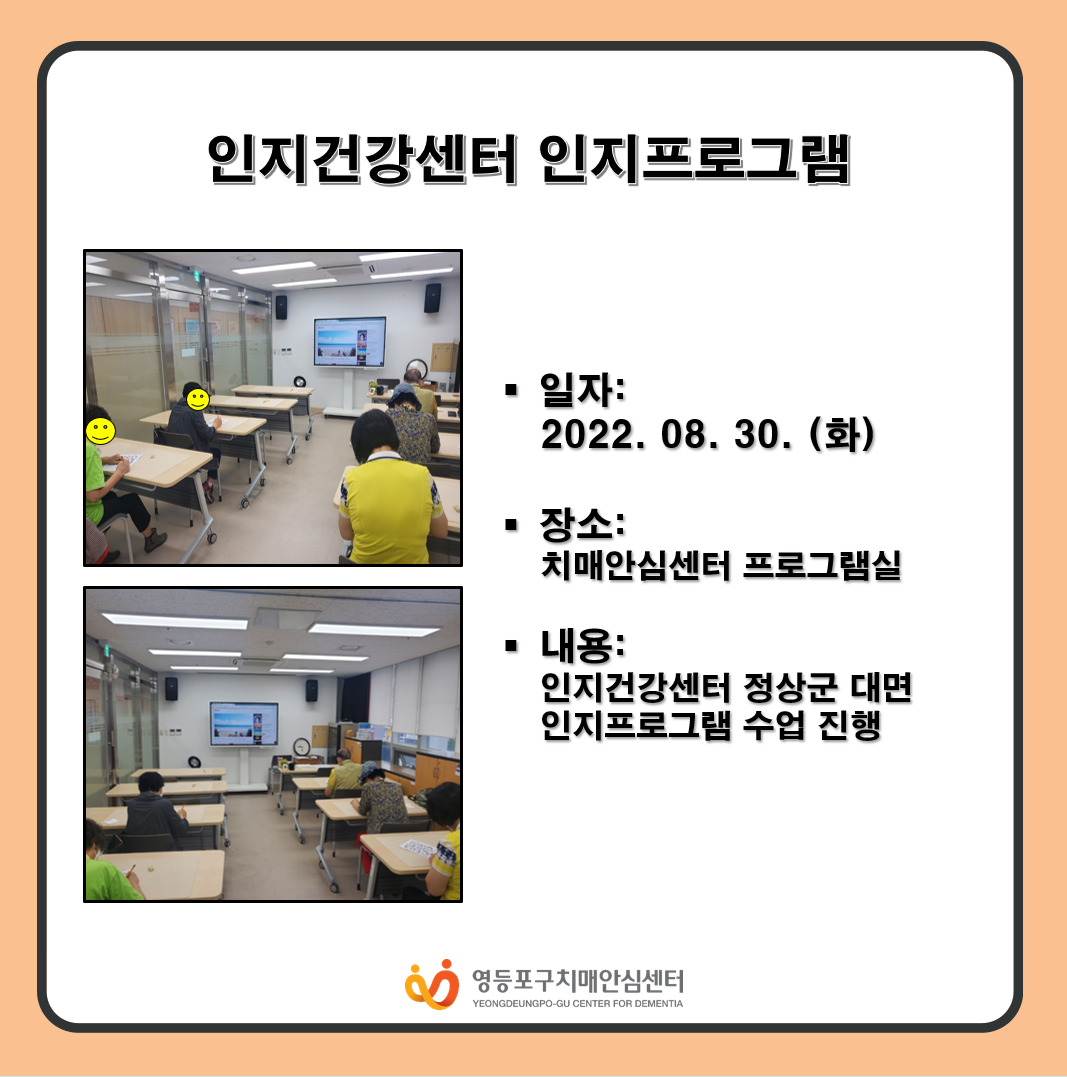 인지건강센터 인지프로그램

▪ 일자:
2022. 08. 30. (화)

▪ 장소:
치매안심센터 프로그램실

▪ 내용:
인지건강센터 정상군 대면 인지프로그램 수업 진행

영등포구치매안심센터
YEONGDEUNGPO-GU CENTER FOR DEMENTIA